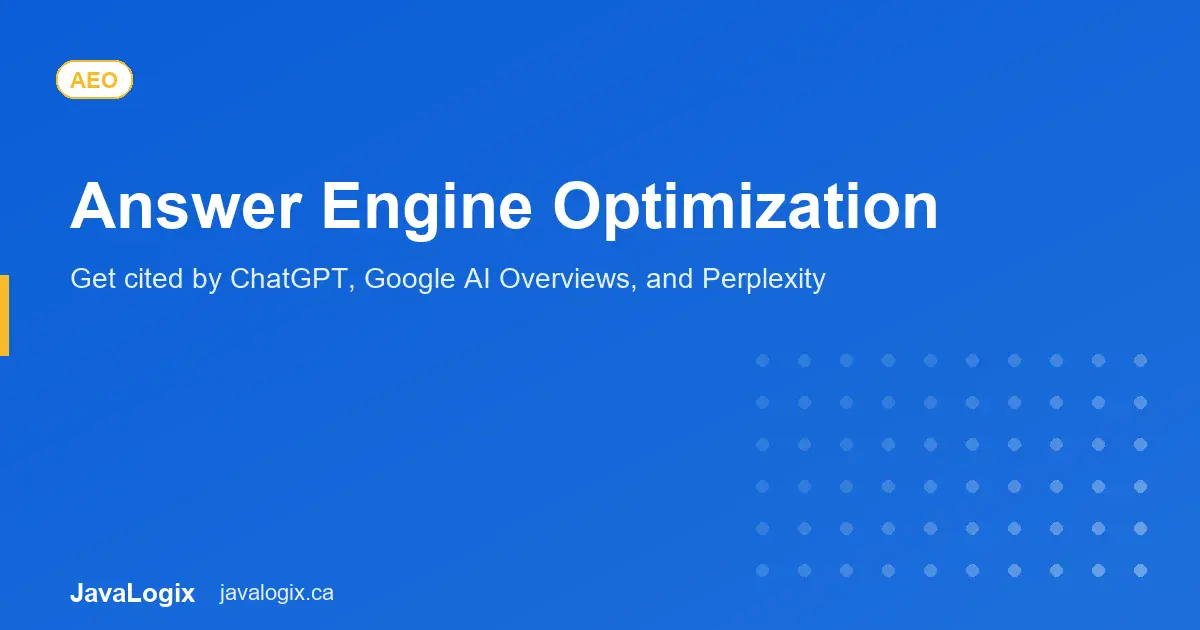 AEO

Answer Engine Optimization

Get cited by ChatGPT, Google AI Overviews, and Perplexity

JavaLogix javalogix.ca